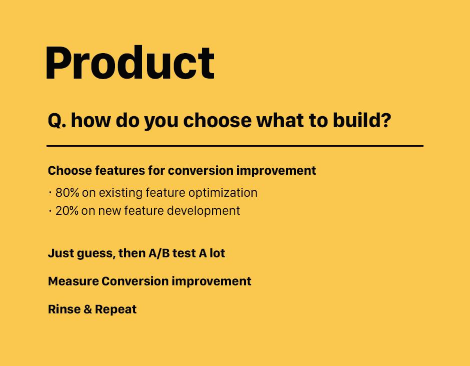 Product

Q. how do you choose what to build?

Choose features for conversion improvement

· 80% on existing feature optimization
· 20% on new feature development

Just guess, then A/B test A lot

Measure Conversion improvement

Rinse & Repeat